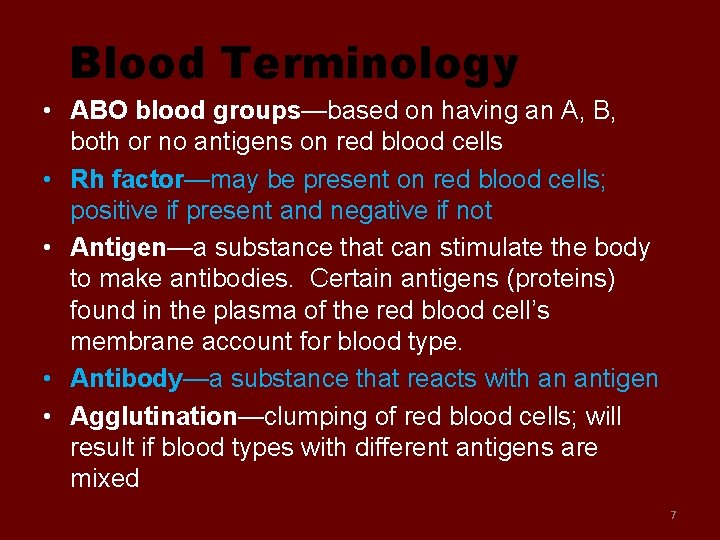 Blood Terminology

• ABO blood groups—based on having an A, B, both or no antigens on red blood cells

• Rh factor—may be present on red blood cells; positive if present and negative if not

• Antigen—a substance that can stimulate the body to make antibodies. Certain antigens (proteins) found in the plasma of the red blood cell's membrane account for blood type.

• Antibody—a substance that reacts with an antigen

• Agglutination—clumping of red blood cells; will result if blood types with different antigens are mixed

7